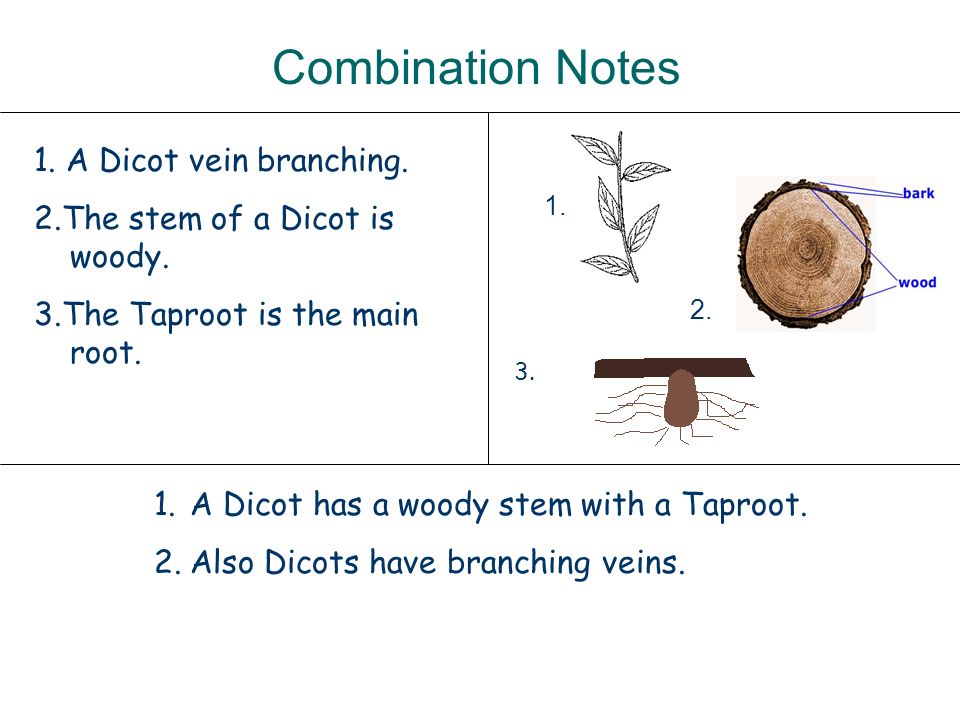 Combination Notes

1. A Dicot vein branching.

2.The stem of a Dicot is woody.

3.The Taproot is the main root.

1.

bark

wood

2.

3.

1. A Dicot has a woody stem with a Taproot.

2. Also Dicots have branching veins.